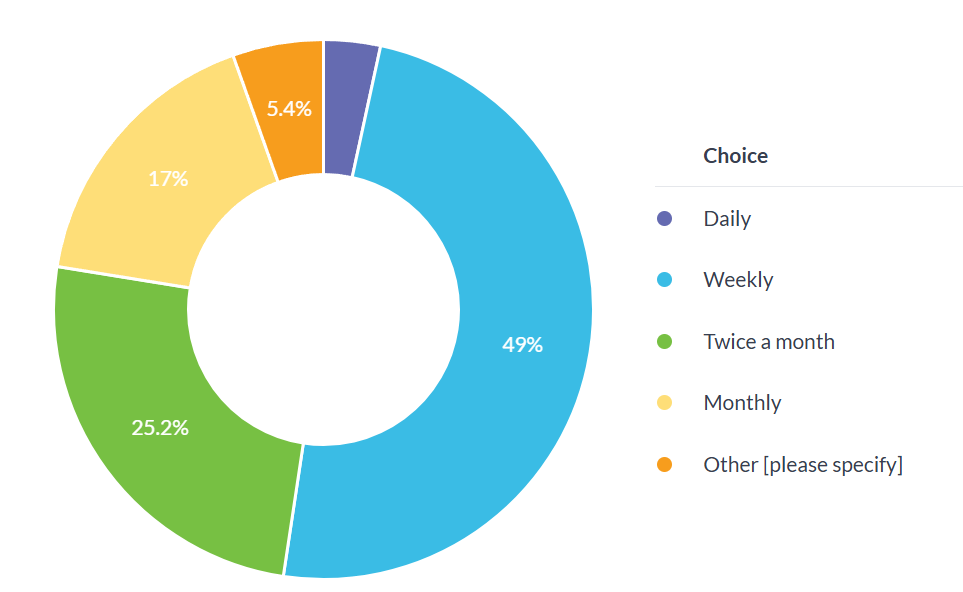 5.4%
17%
49%
25.2%

Choice
Daily
Weekly
Twice a month
Monthly
Other [please specify]